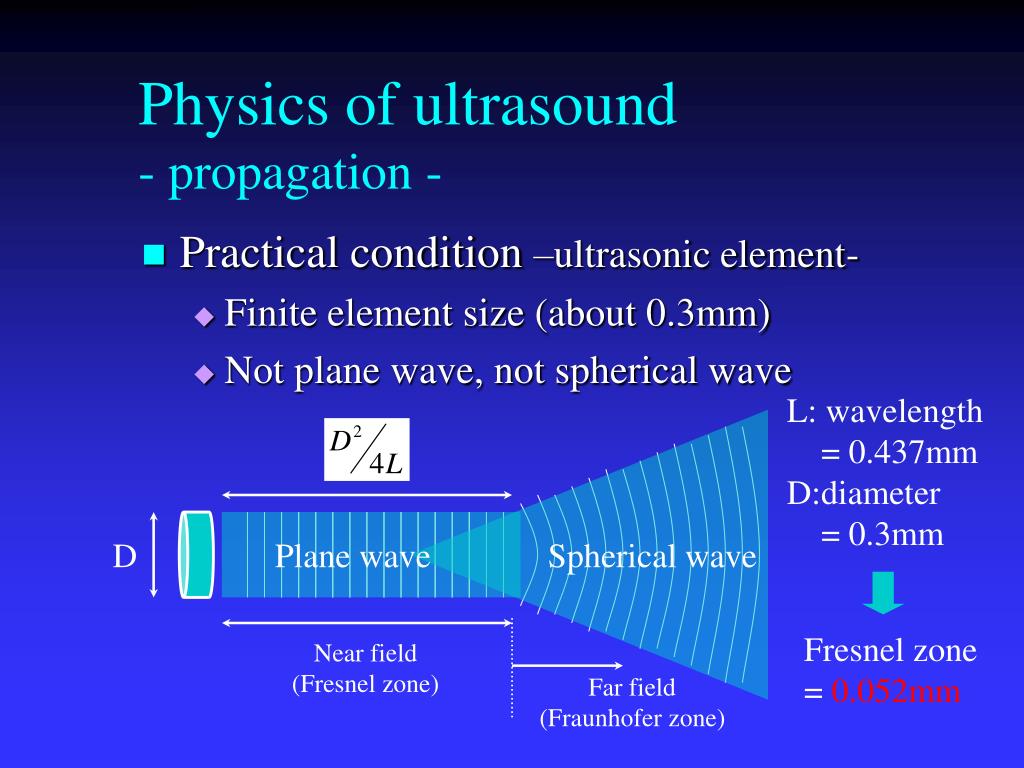 Physics of ultrasound
- propagation -

Practical condition –ultrasonic element-

Finite element size (about 0.3mm)

Not plane wave, not spherical wave

$D^2/4L$

D

Plane wave

Spherical wave

Near field
(Fresnel zone)

Far field
(Fraunhofer zone)

L: wavelength
= 0.437mm
D:diameter
= 0.3mm

Fresnel zone
= 0.052mm